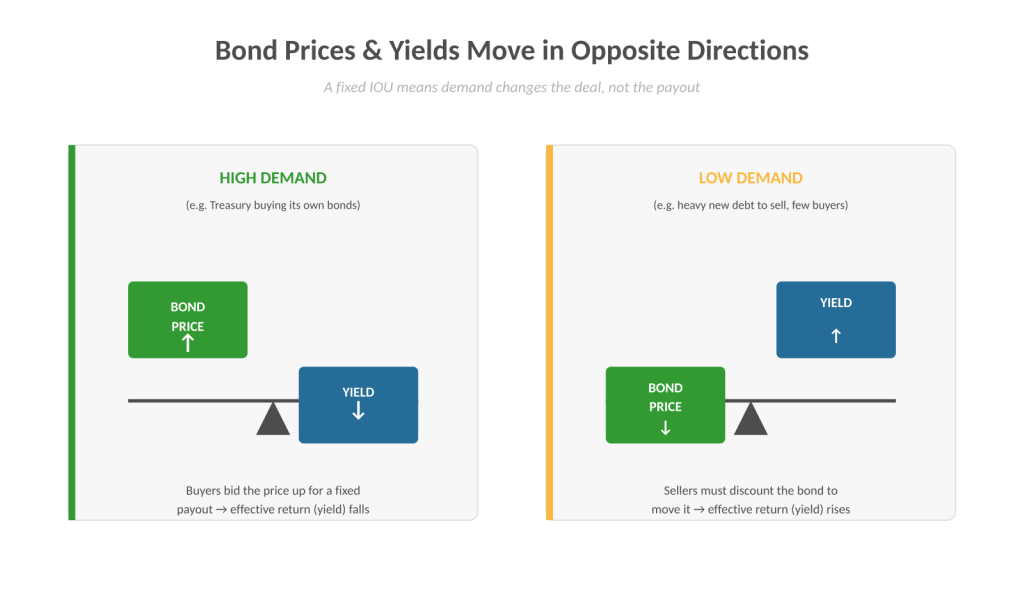 Bond Prices & Yields Move in Opposite Directions

A fixed IOU means demand changes the deal, not the payout

HIGH DEMAND

(e.g. Treasury buying its own bonds)

BOND PRICE
↑

YIELD
↓

Buyers bid the price up for a fixed payout → effective return (yield) falls

LOW DEMAND

(e.g. heavy new debt to sell, few buyers)

YIELD
↑

BOND PRICE
↓

Sellers must discount the bond to move it → effective return (yield) rises